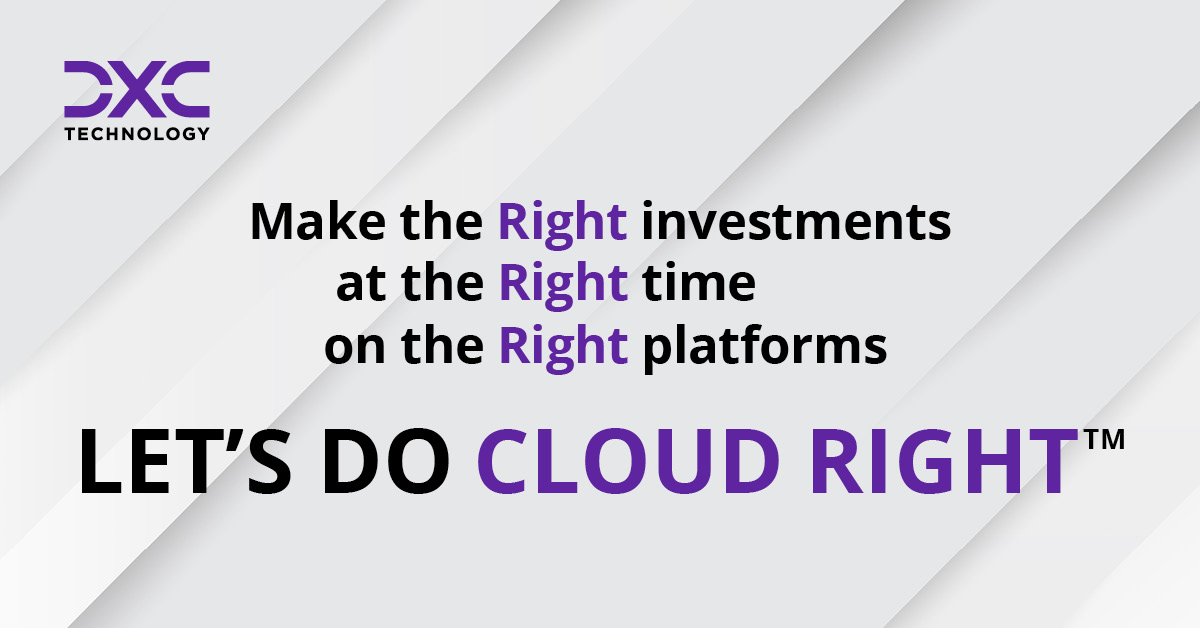 DXC
TECHNOLOGY

Make the Right investments
at the Right time
on the Right platforms

LET'S DO CLOUD RIGHT™